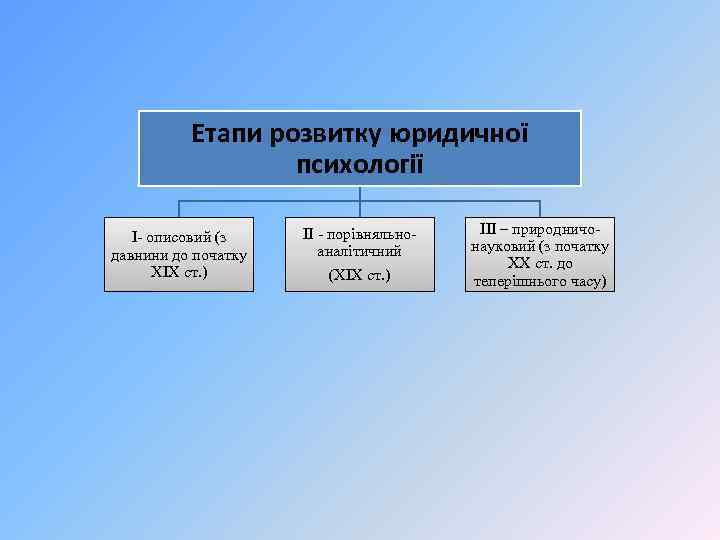 Етапи розвитку юридичної психології

I- описовий (з давнини до початку XIX ст.)

II - порівняльно-аналітичний

(XIX ст.)

III – природничо-науковий (з початку XX ст. до теперішнього часу)